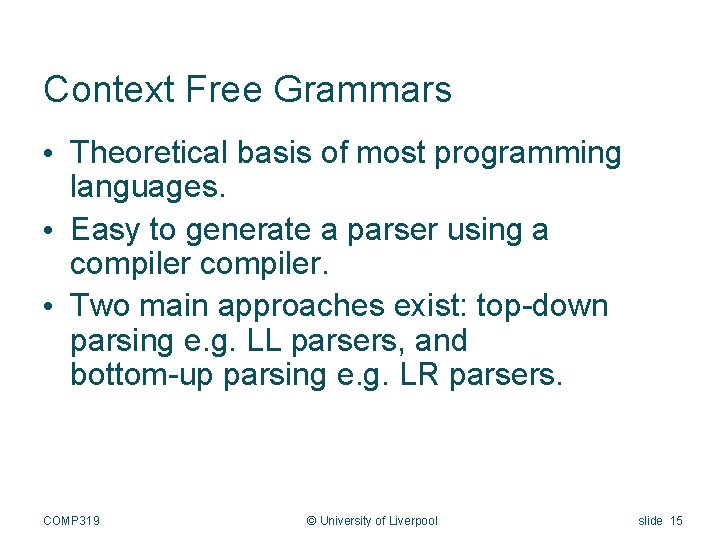 Context Free Grammars

• Theoretical basis of most programming languages.

• Easy to generate a parser using a compiler compiler.

• Two main approaches exist: top-down parsing e.g. LL parsers, and bottom-up parsing e.g. LR parsers.

COMP319

© University of Liverpool

slide 15